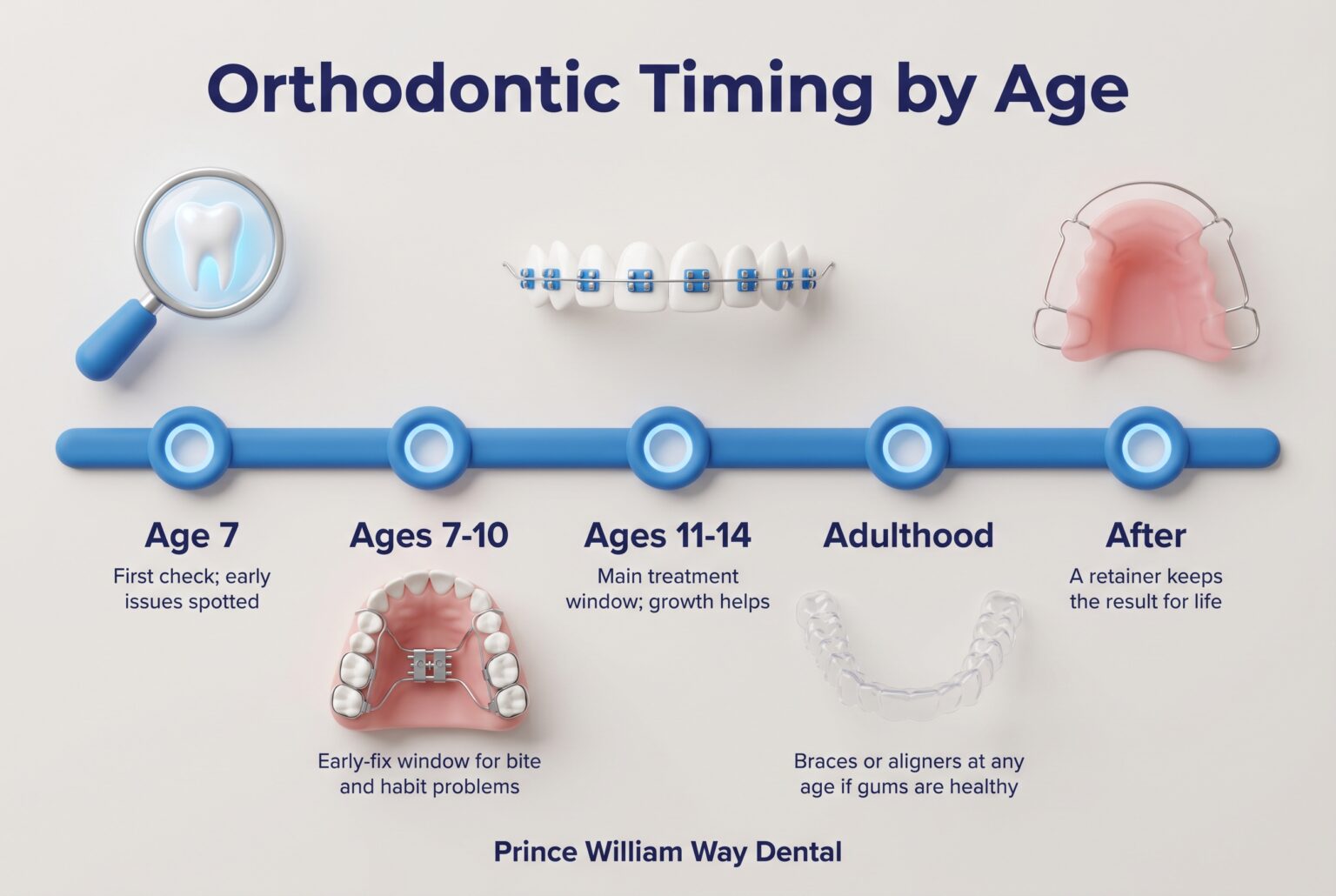 Orthodontic Timing by Age

Age 7
First check; early issues spotted

Ages 7-10
Early-fix window for bite and habit problems

Ages 11-14
Main treatment window; growth helps

Adulthood
Braces or aligners at any age if gums are healthy

After
A retainer keeps the result for life

Prince William Way Dental